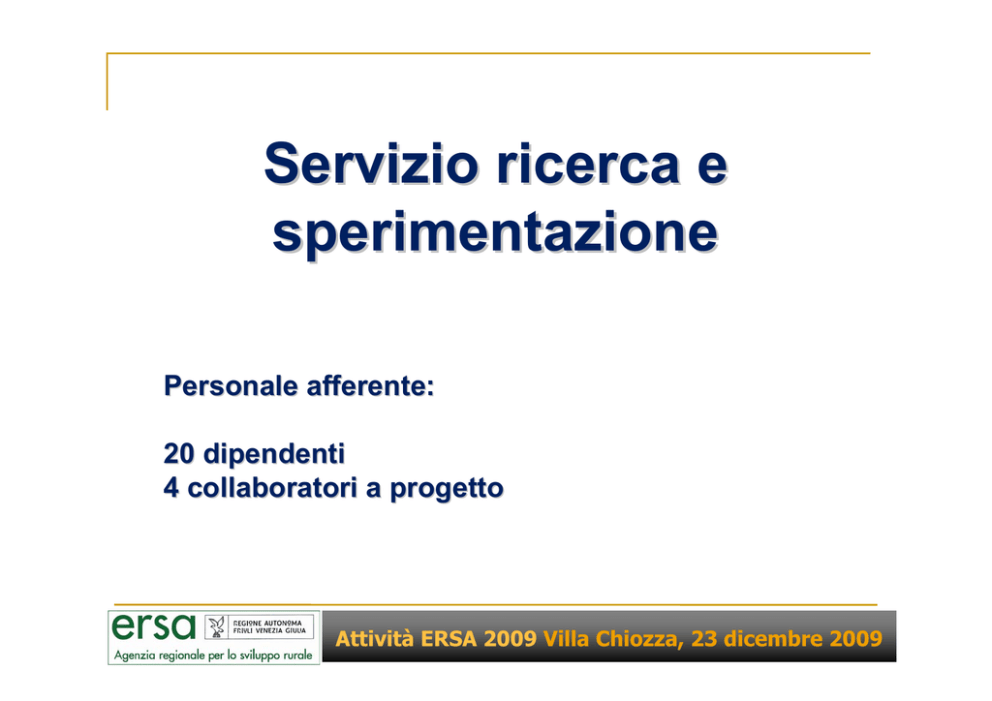 Servizio ricerca e sperimentazione

Personale afferente:

20 dipendenti
4 collaboratori a progetto

ersa REGIONE AUTONOMA FRIULI VENEZIA GIULIA
Agenzia regionale per lo sviluppo rurale

Attività ERSA 2009 Villa Chiozza, 23 dicembre 2009